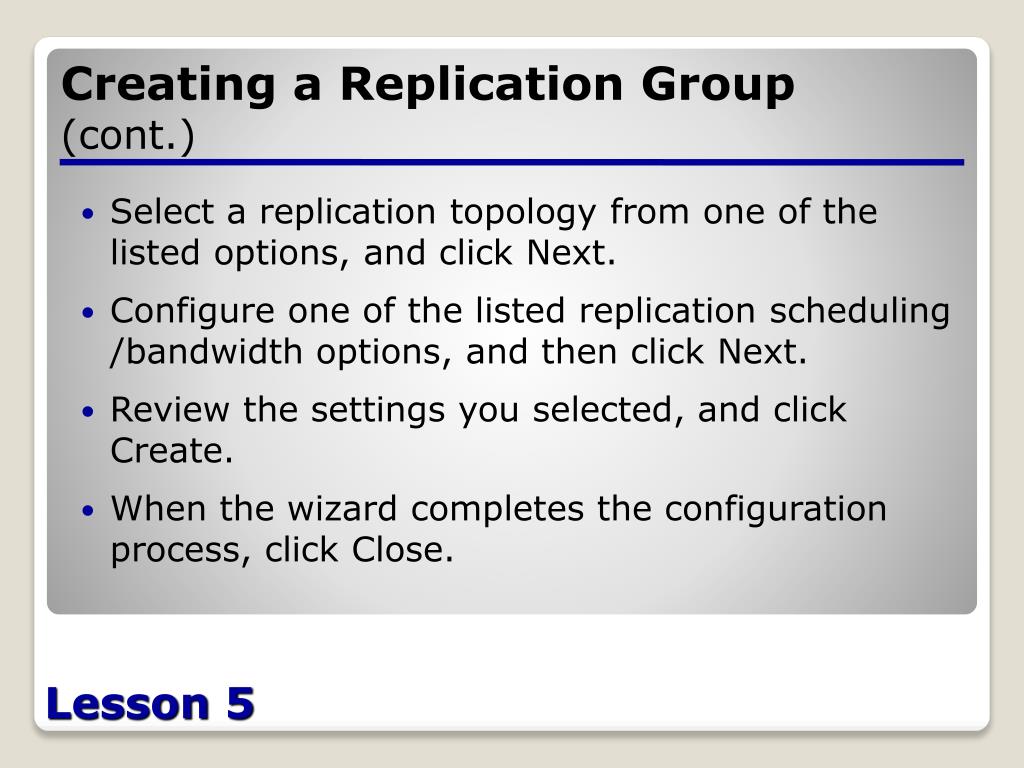 Creating a Replication Group
(cont.)

• Select a replication topology from one of the listed options, and click Next.

• Configure one of the listed replication scheduling /bandwidth options, and then click Next.

• Review the settings you selected, and click Create.

• When the wizard completes the configuration process, click Close.

Lesson 5